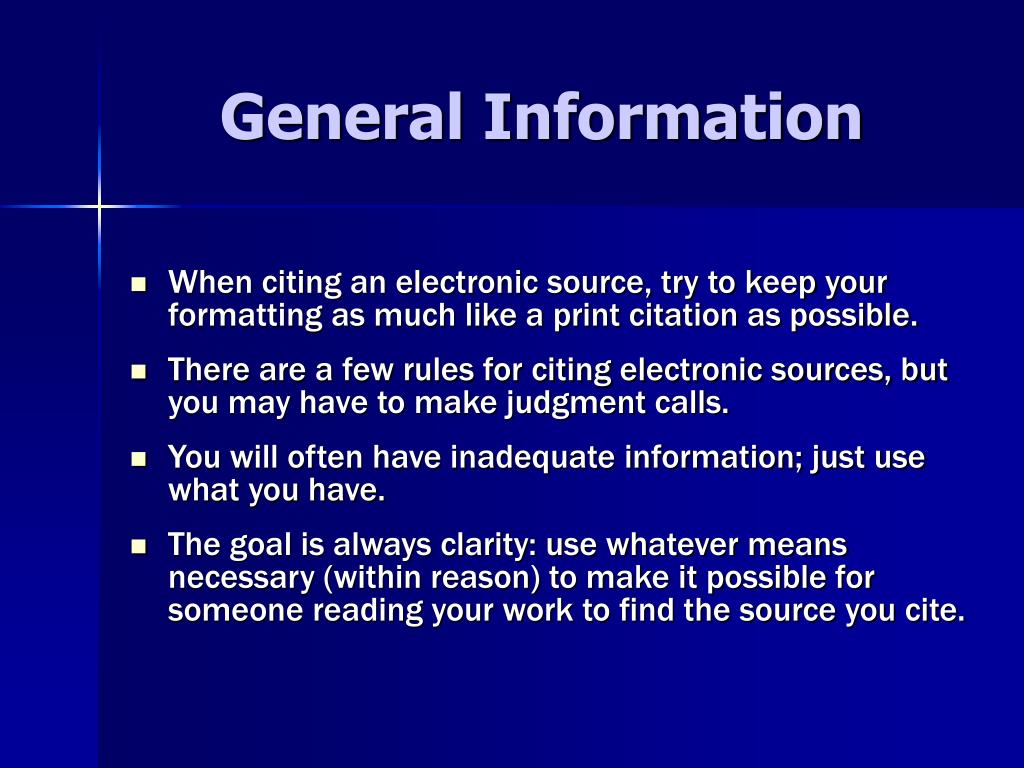 General Information

- When citing an electronic source, try to keep your formatting as much like a print citation as possible.
- There are a few rules for citing electronic sources, but you may have to make judgment calls.
- You will often have inadequate information; just use what you have.
- The goal is always clarity: use whatever means necessary (within reason) to make it possible for someone reading your work to find the source you cite.